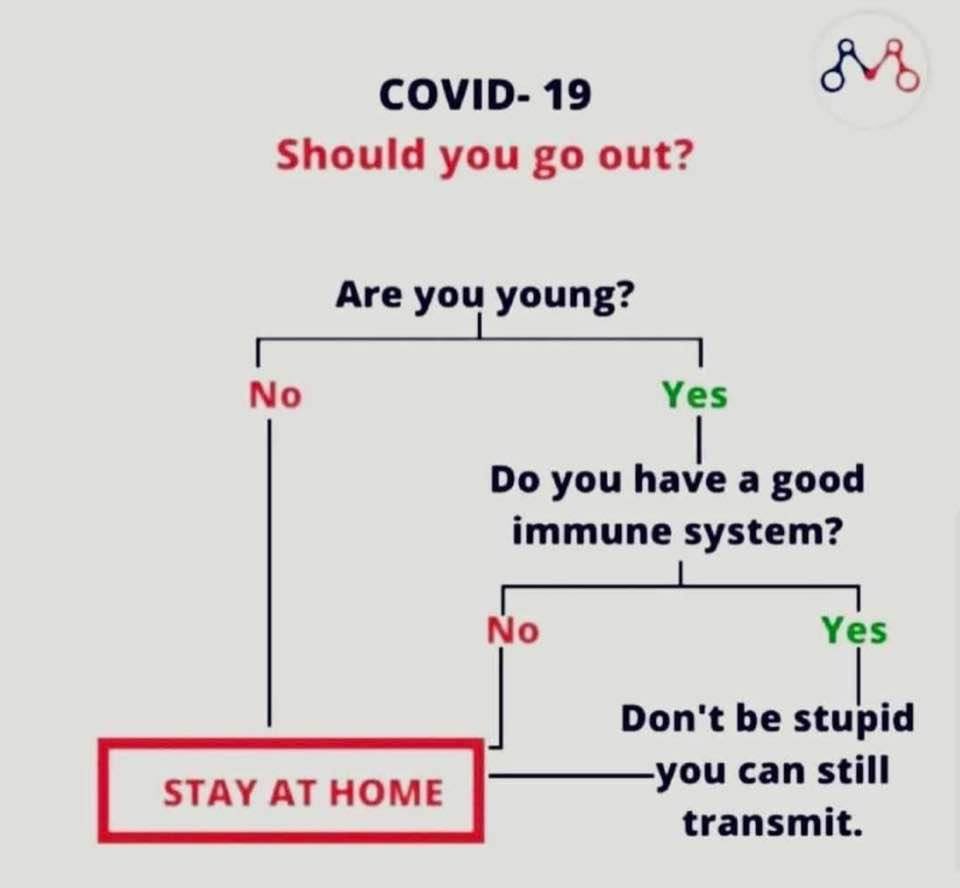 COVID- 19
Should you go out?

Are you young?

No

Yes

Do you have a good immune system?

No

Yes

Don't be stupid you can still transmit.

STAY AT HOME